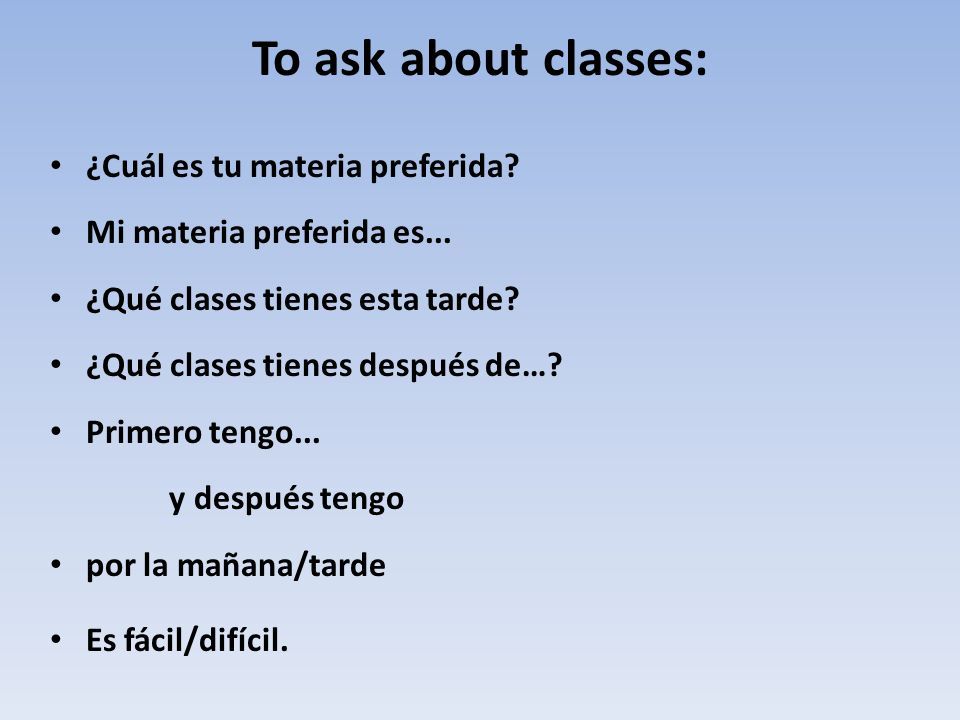 To ask about classes:

• ¿Cuál es tu materia preferida?
• Mi materia preferida es...
• ¿Qué clases tienes esta tarde?
• ¿Qué clases tienes después de…?
• Primero tengo...
y después tengo
• por la mañana/tarde
• Es fácil/difícil.